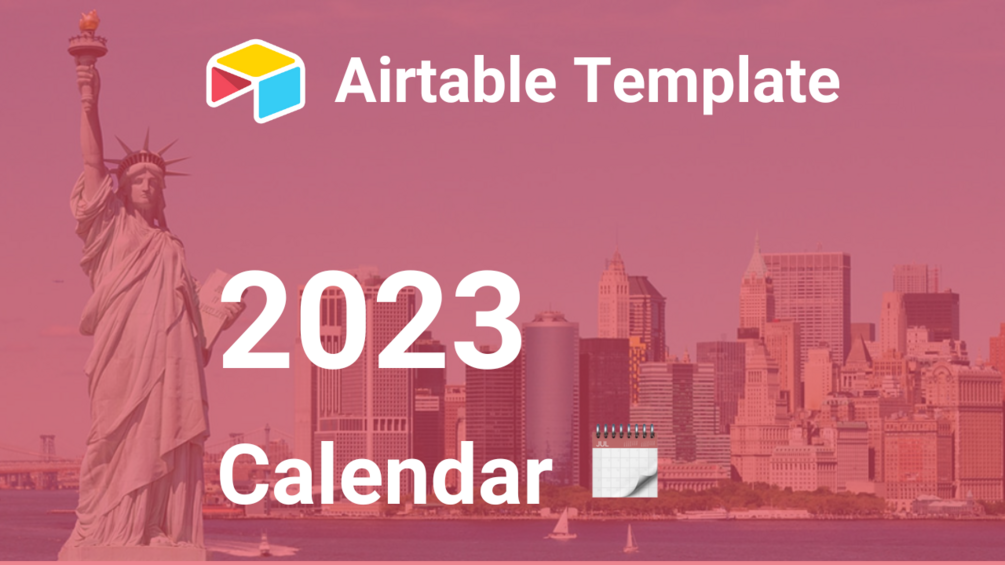 Airtable Template

2023

Calendar